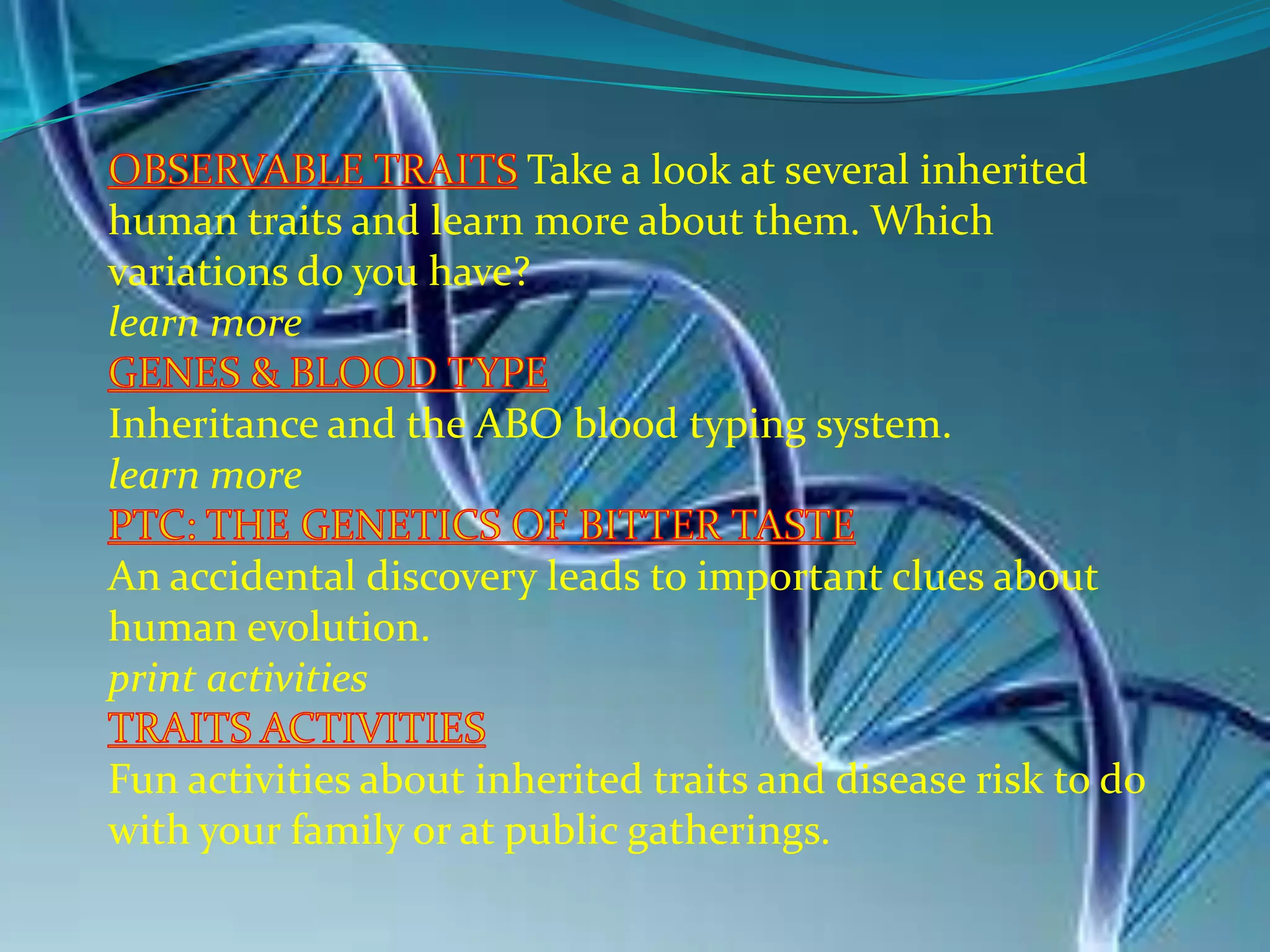 OBSERVABLE TRAITS Take a look at several inherited human traits and learn more about them. Which variations do you have?
learn more
GENES & BLOOD TYPE
Inheritance and the ABO blood typing system.
learn more
PTC: THE GENETICS OF BITTER TASTE
An accidental discovery leads to important clues about human evolution.
print activities
TRAITS ACTIVITIES
Fun activities about inherited traits and disease risk to do with your family or at public gatherings.